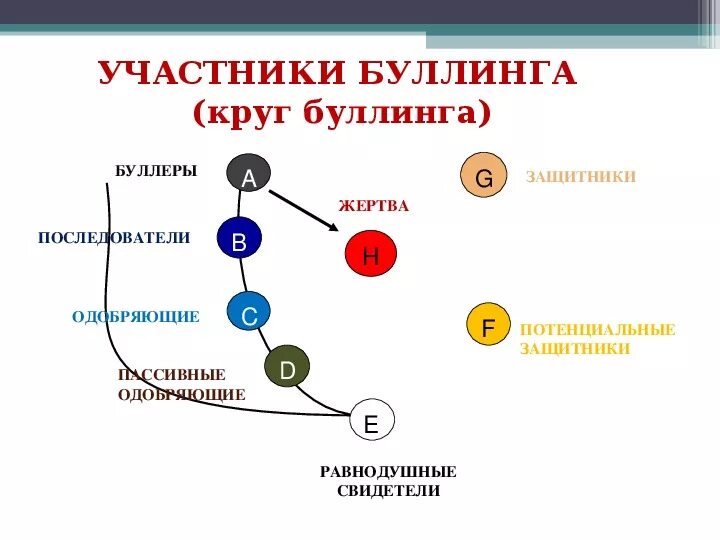 УЧАСТНИКИ БУЛЛИНГА
(круг буллинга)

БУЛЛЕРЫ

A

G

ЗАЩИТНИКИ

ЖЕРТВА

ПОСЛЕДОВАТЕЛИ

B

H

ОДОБРЯЮЩИЕ

C

F

ПОТЕНЦИАЛЬНЫЕ ЗАЩИТНИКИ

ПАССИВНЫЕ ОДОБРЯЮЩИЕ

D

E

РАВНОДУШНЫЕ СВИДЕТЕЛИ